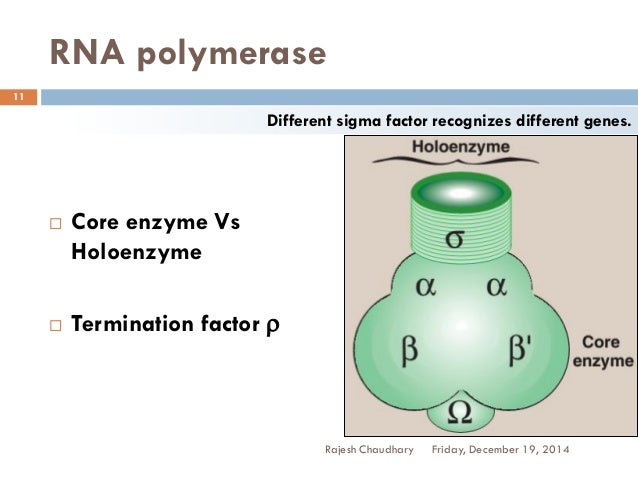 RNA polymerase

11

Different sigma factor recognizes different genes.

□ Core enzyme Vs Holoenzyme

□ Termination factor $\rho$

Holoenzyme

$\sigma$

$\alpha$ $\alpha$

$\beta$ $\beta'$

Core enzyme

$\Omega$

Rajesh Chaudhary Friday, December 19, 2014